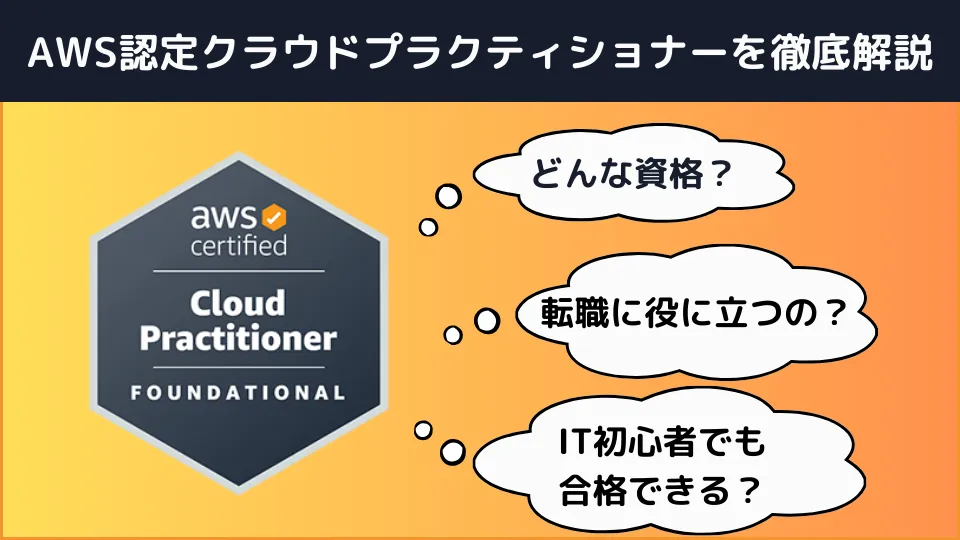 AWS認定クラウドプラクティショナーを徹底解説

aws
certified
Cloud Practitioner
FOUNDATIONAL

どんな資格？

転職に役に立つの？

IT初心者でも合格できる？